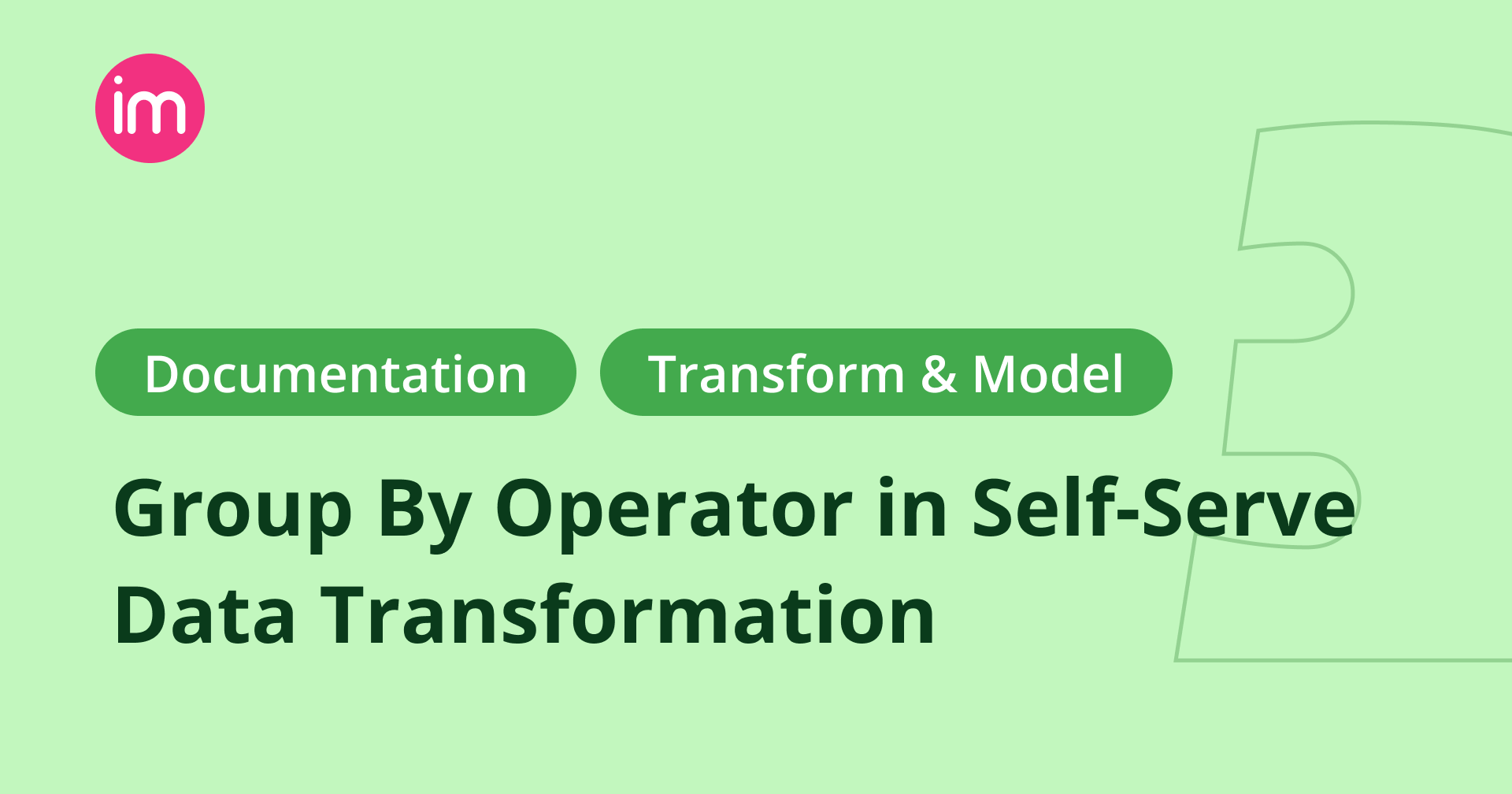 im

Documentation

Transform & Model

Group By Operator in Self-Serve Data Transformation